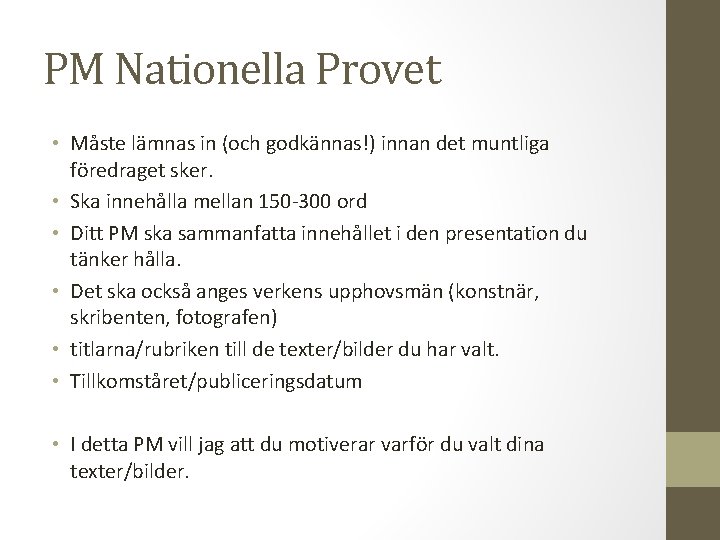 PM Nationella Provet

• Måste lämnas in (och godkännas!) innan det muntliga föredraget sker.
• Ska innehålla mellan 150-300 ord
• Ditt PM ska sammanfatta innehållet i den presentation du tänker hålla.
• Det ska också anges verkens upphovsmän (konstnär, skribenten, fotografen)
• titlarna/rubriken till de texter/bilder du har valt.
• Tillkomståret/publiceringsdatum

• I detta PM vill jag att du motiverar varför du valt dina texter/bilder.